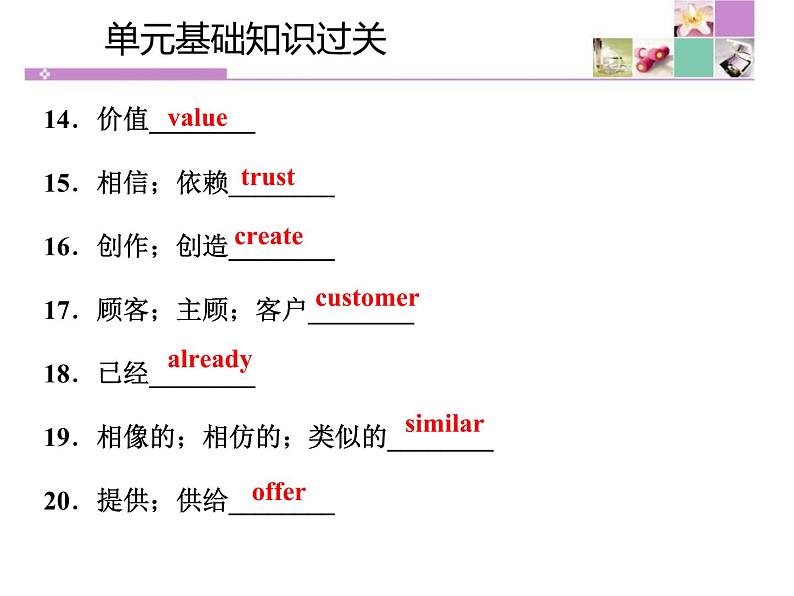 单元基础知识过关

14．价值 value

15．相信；依赖 trust

16．创作；创造 create

17．顾客；主顾；客户 customer

18．已经 already

19．相像的；相仿的；类似的 similar

20．提供；供给 offer